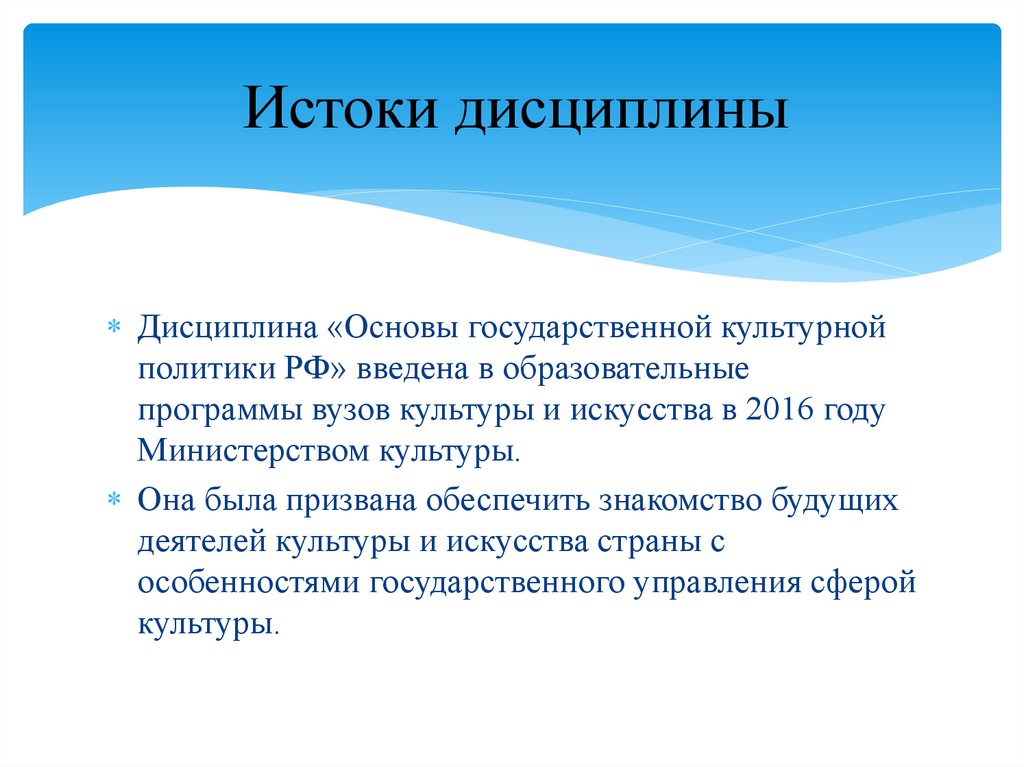 Истоки дисциплины

* Дисциплина «Основы государственной культурной политики РФ» введена в образовательные программы вузов культуры и искусства в 2016 году Министерством культуры.

* Она была призвана обеспечить знакомство будущих деятелей культуры и искусства страны с особенностями государственного управления сферой культуры.